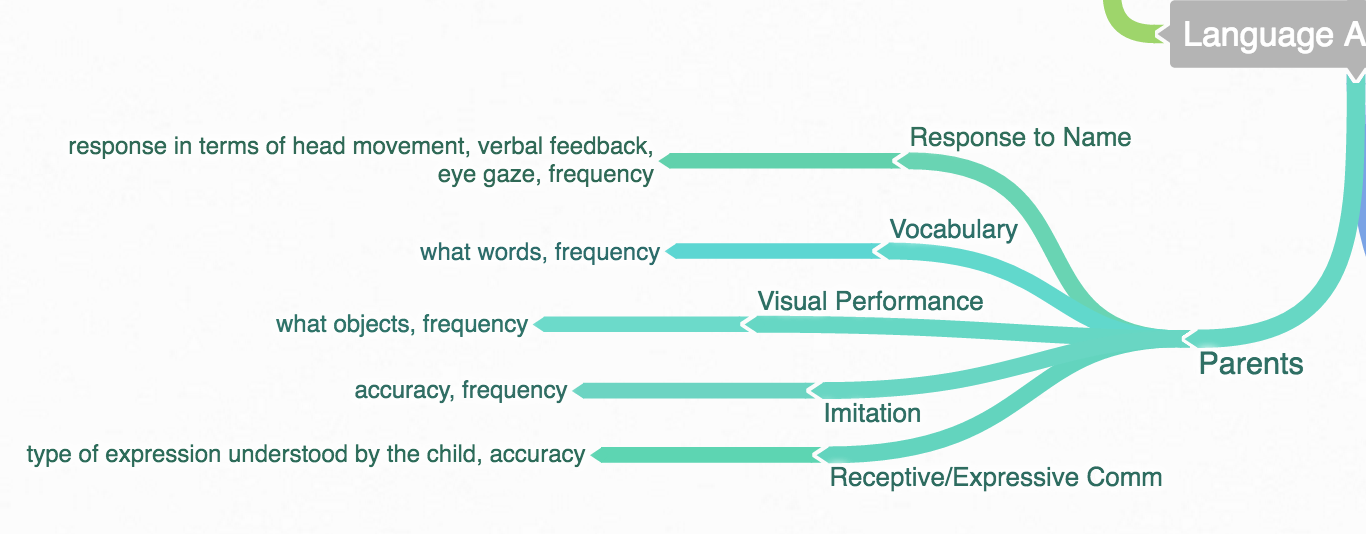 Language A

Parents

Response to Name

response in terms of head movement, verbal feedback, eye gaze, frequency

Vocabulary

what words, frequency

Visual Performance

what objects, frequency

Imitation

accuracy, frequency

Receptive/Expressive Comm

type of expression understood by the child, accuracy